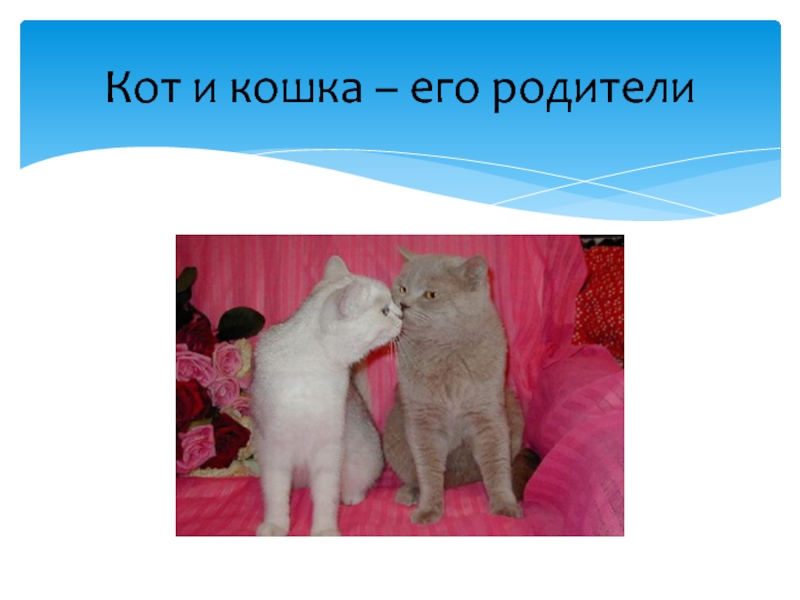 Кот и кошка – его родители